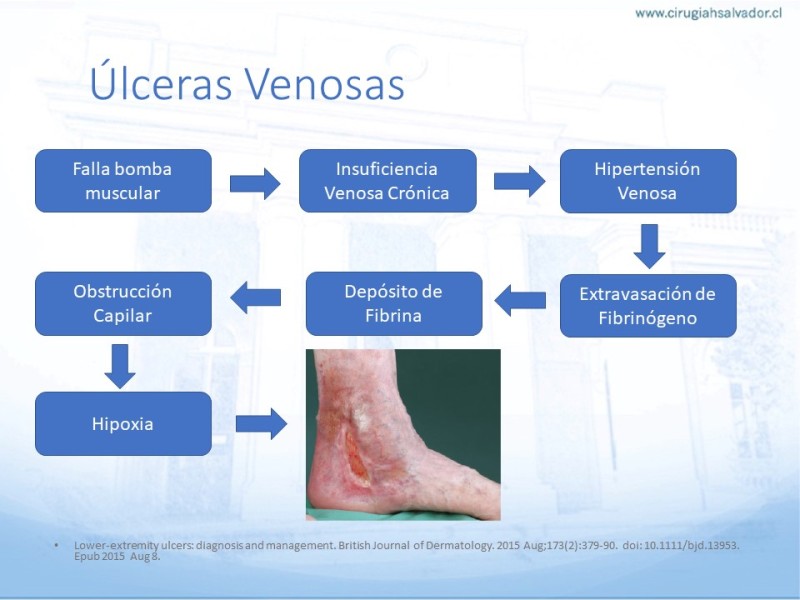 www.cirugiahsalvador.cl

Úlceras Venosas

Falla bomba muscular

Insuficiencia Venosa Crónica

Hipertensión Venosa

Extravasación de Fibrinógeno

Depósito de Fibrina

Obstrucción Capilar

Hipoxia

• Lower-extremity ulcers: diagnosis and management. British Journal of Dermatology. 2015 Aug;173(2):379-90. doi: 10.1111/bjd.13953. Epub 2015 Aug 8.